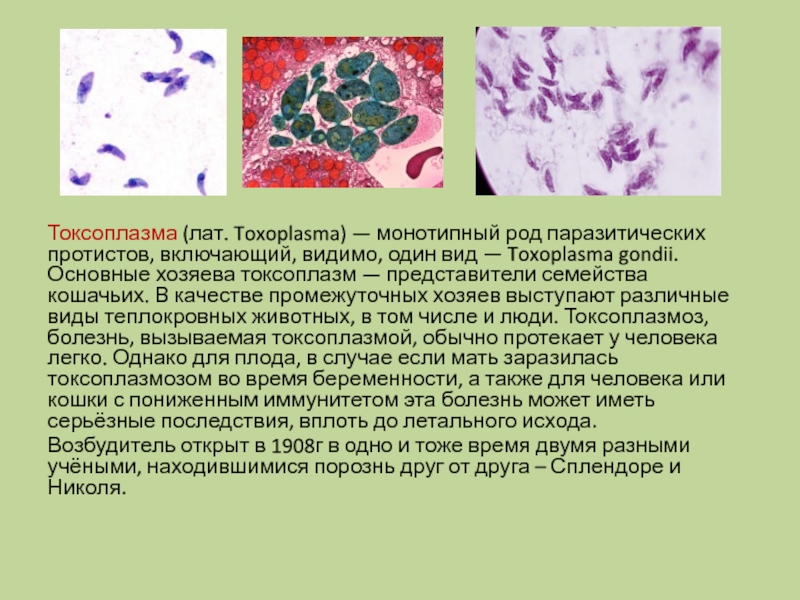 Токсоплазма (лат. Toxoplasma) — монотипный род паразитических протистов, включающий, видимо, один вид — Toxoplasma gondii. Основные хозяева токсоплазм — представители семейства кошачьих. В качестве промежуточных хозяев выступают различные виды теплокровных животных, в том числе и люди. Токсоплазмоз, болезнь, вызываемая токсоплазмой, обычно протекает у человека легко. Однако для плода, в случае если мать заразилась токсоплазмозом во время беременности, а также для человека или кошки с пониженным иммунитетом эта болезнь может иметь серьёзные последствия, вплоть до летального исхода.

Возбудитель открыт в 1908г в одно и тоже время двумя разными учёными, находившимися порознь друг от друга – Сплендоре и Николя.